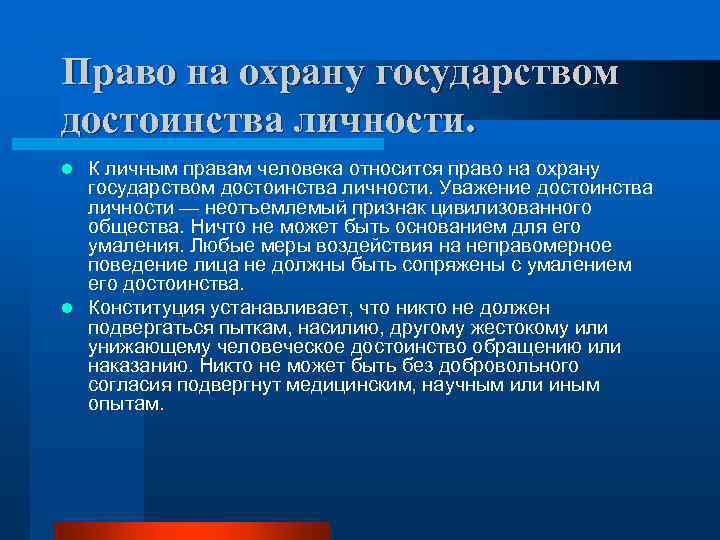 Право на охрану государством достоинства личности.

К личным правам человека относится право на охрану государством достоинства личности. Уважение достоинства личности — неотъемлемый признак цивилизованного общества. Ничто не может быть основанием для его умаления. Любые меры воздействия на неправомерное поведение лица не должны быть сопряжены с умалением его достоинства.

Конституция устанавливает, что никто не должен подвергаться пыткам, насилию, другому жестокому или унижающему человеческое достоинство обращению или наказанию. Никто не может быть без добровольного согласия подвергнут медицинским, научным или иным опытам.